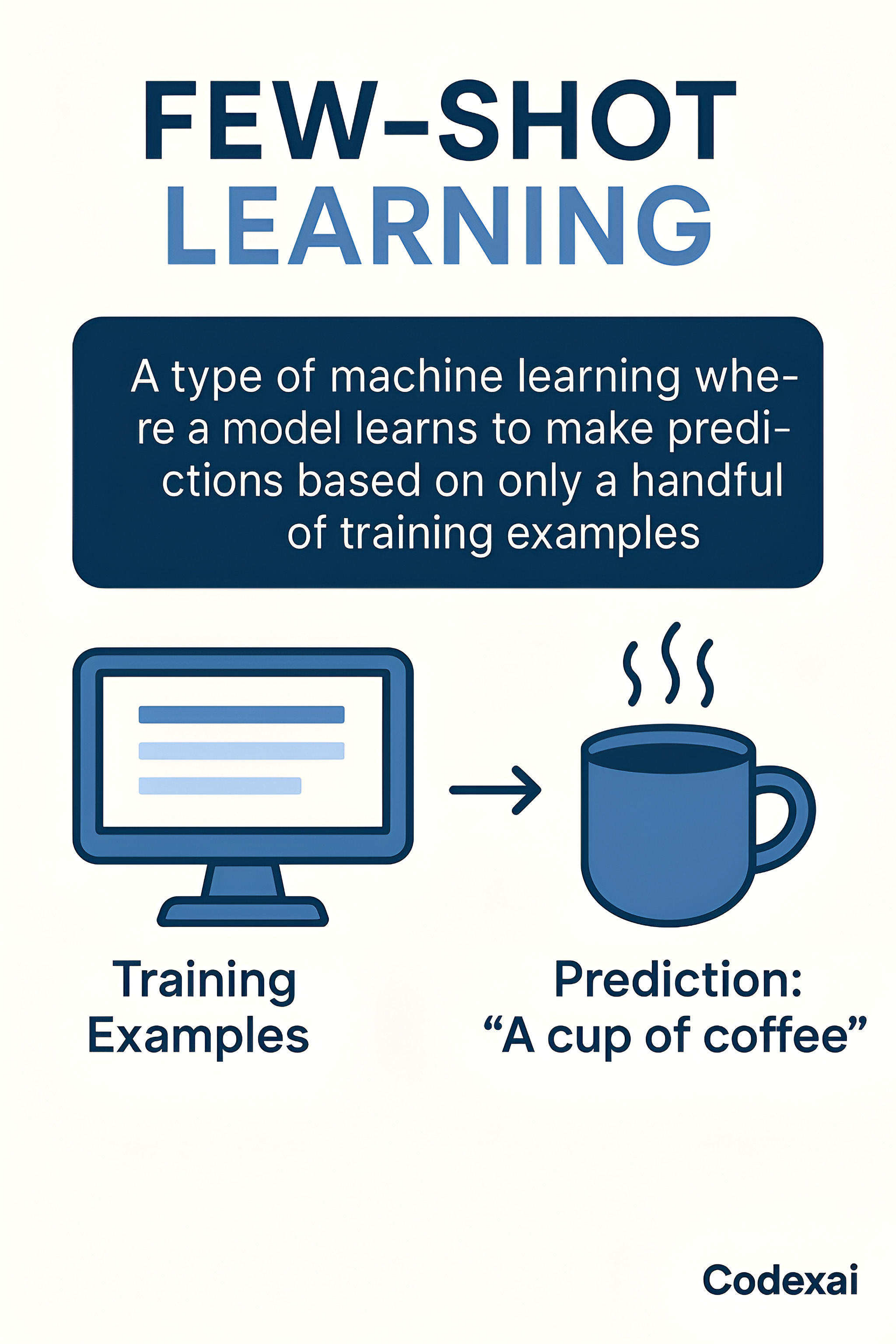 FEW-SHOT
LEARNING

A type of machine learning where a model learns to make predictions based on only a handful of training examples

Training
Examples

Prediction:
“A cup of coffee”

Codexai